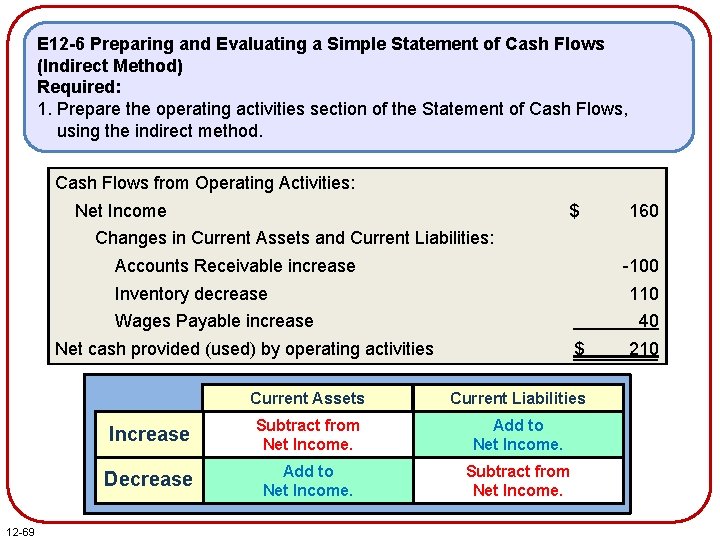 E12-6 Preparing and Evaluating a Simple Statement of Cash Flows (Indirect Method)
Required:
1. Prepare the operating activities section of the Statement of Cash Flows, using the indirect method.

Cash Flows from Operating Activities:
Net Income $ 160
Changes in Current Assets and Current Liabilities:
Accounts Receivable increase -100
Inventory decrease 110
Wages Payable increase 40
Net cash provided (used) by operating activities $ 210

| | Current Assets | Current Liabilities |
|---|---|---|
| Increase | Subtract from Net Income. | Add to Net Income. |
| Decrease | Add to Net Income. | Subtract from Net Income. |

12-69